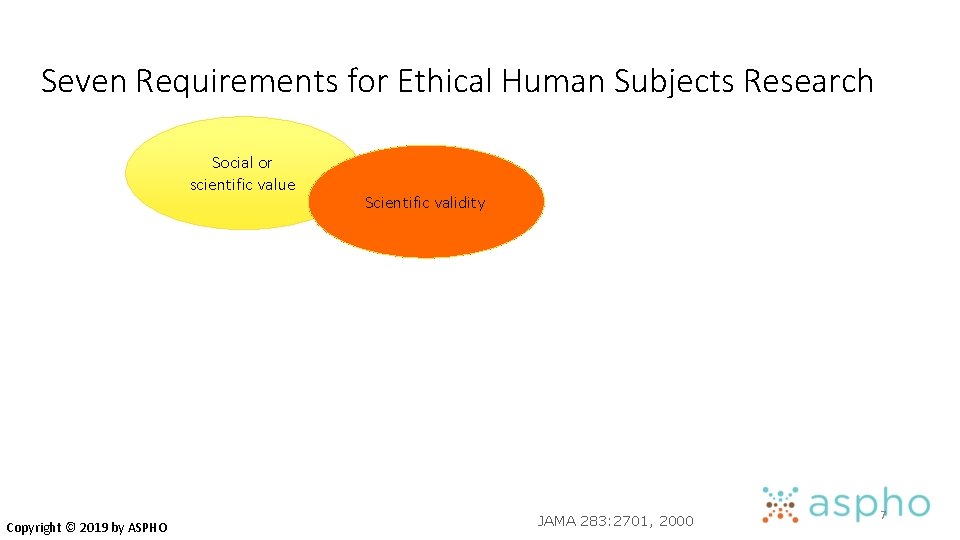 Seven Requirements for Ethical Human Subjects Research

Social or scientific value

Scientific validity

Copyright © 2019 by ASPHO

JAMA 283:2701, 2000

aspho

7